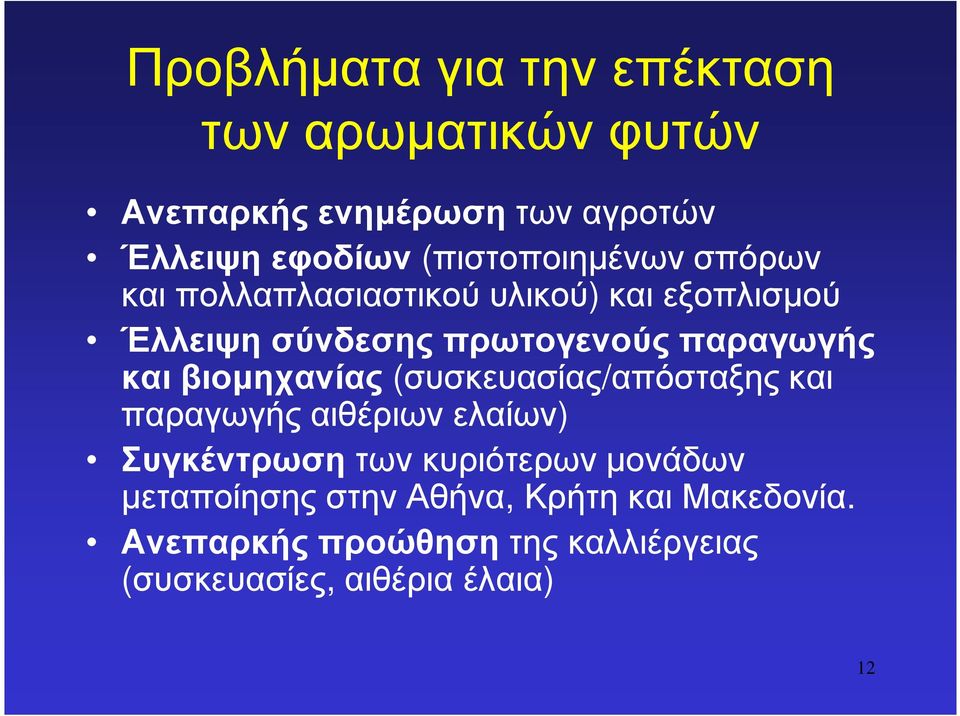 Προβλήματα για την επέκταση των αρωματικών φυτών

• Ανεπαρκής ενημέρωση των αγροτών
• Έλλειψη εφοδίων (πιστοποιημένων σπόρων και πολλαπλασιαστικού υλικού) και εξοπλισμού
• Έλλειψη σύνδεσης πρωτογενούς παραγωγής και βιομηχανίας (συσκευασίας/απόσταξης και παραγωγής αιθέριων ελαίων)
• Συγκέντρωση των κυριότερων μονάδων μεταποίησης στην Αθήνα, Κρήτη και Μακεδονία.
• Ανεπαρκής προώθηση της καλλιέργειας (συσκευασίες, αιθέρια έλαια)

12